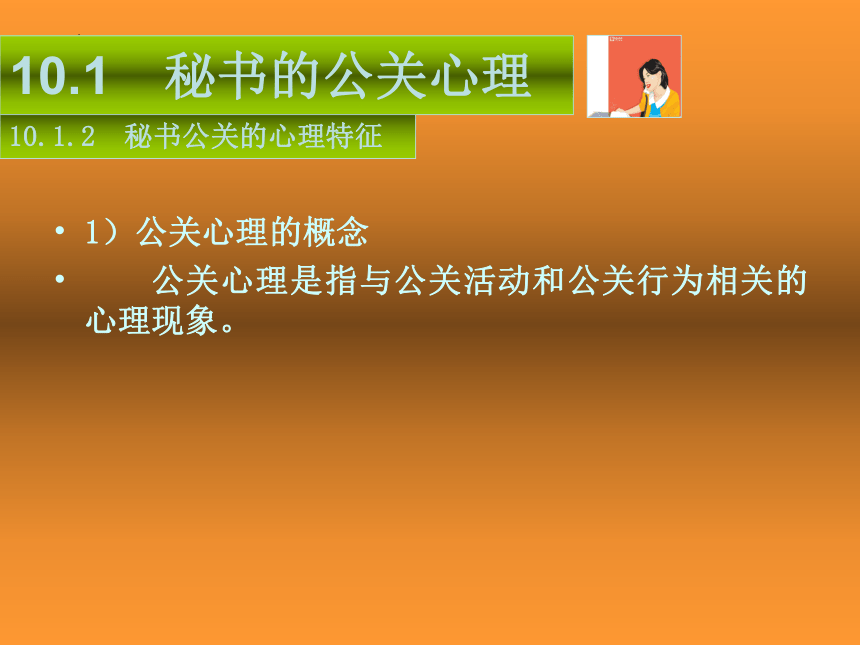 10.1　秘书的公关心理

10.1.2　秘书公关的心理特征

• 1）公关心理的概念

• 　　公关心理是指与公关活动和公关行为相关的心理现象。